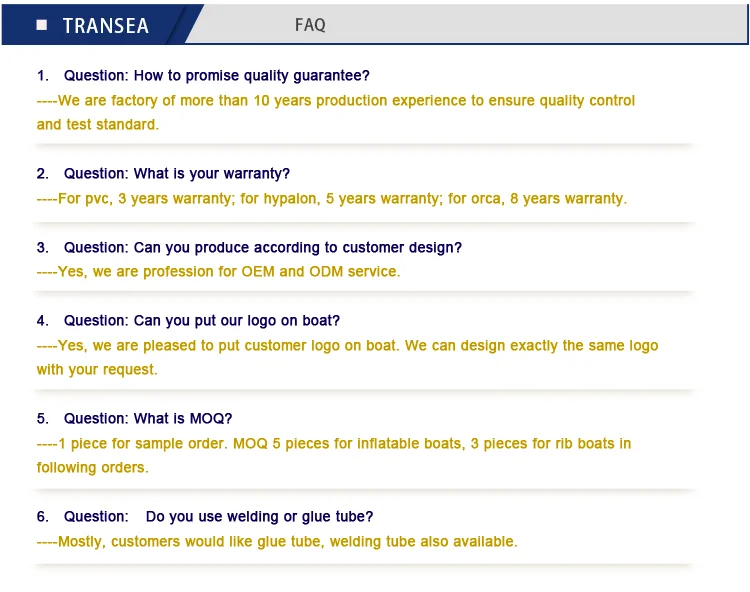 TRANSEA

FAQ

1. Question: How to promise quality guarantee?
----We are factory of more than 10 years production experience to ensure quality control and test standard.

2. Question: What is your warranty?
----For pvc, 3 years warranty; for hypalon, 5 years warranty; for orca, 8 years warranty.

3. Question: Can you produce according to customer design?
----Yes, we are profession for OEM and ODM service.

4. Question: Can you put our logo on boat?
----Yes, we are pleased to put customer logo on boat. We can design exactly the same logo with your request.

5. Question: What is MOQ?
----1 piece for sample order. MOQ 5 pieces for inflatable boats, 3 pieces for rib boats in following orders.

6. Question: Do you use welding or glue tube?
----Mostly, customers would like glue tube, welding tube also available.